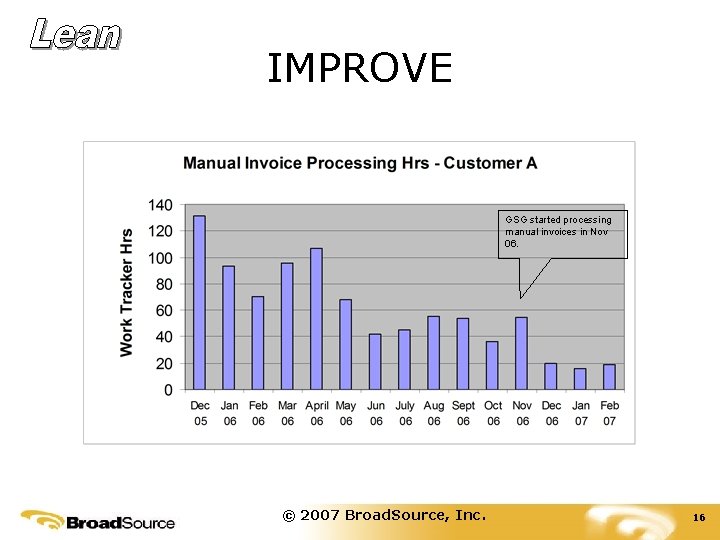 Lean

IMPROVE

Manual Invoice Processing Hrs - Customer A

Work Tracker Hrs

140
120
100
80
60
40
20
0

GSG started processing manual invoices in Nov 06.

Dec 05
Jan 06
Feb 06
Mar 06
April 06
May 06
Jun 06
July 06
Aug 06
Sept 06
Oct 06
Nov 06
Dec 06
Jan 07
Feb 07

BroadSource

© 2007 BroadSource, Inc.

16